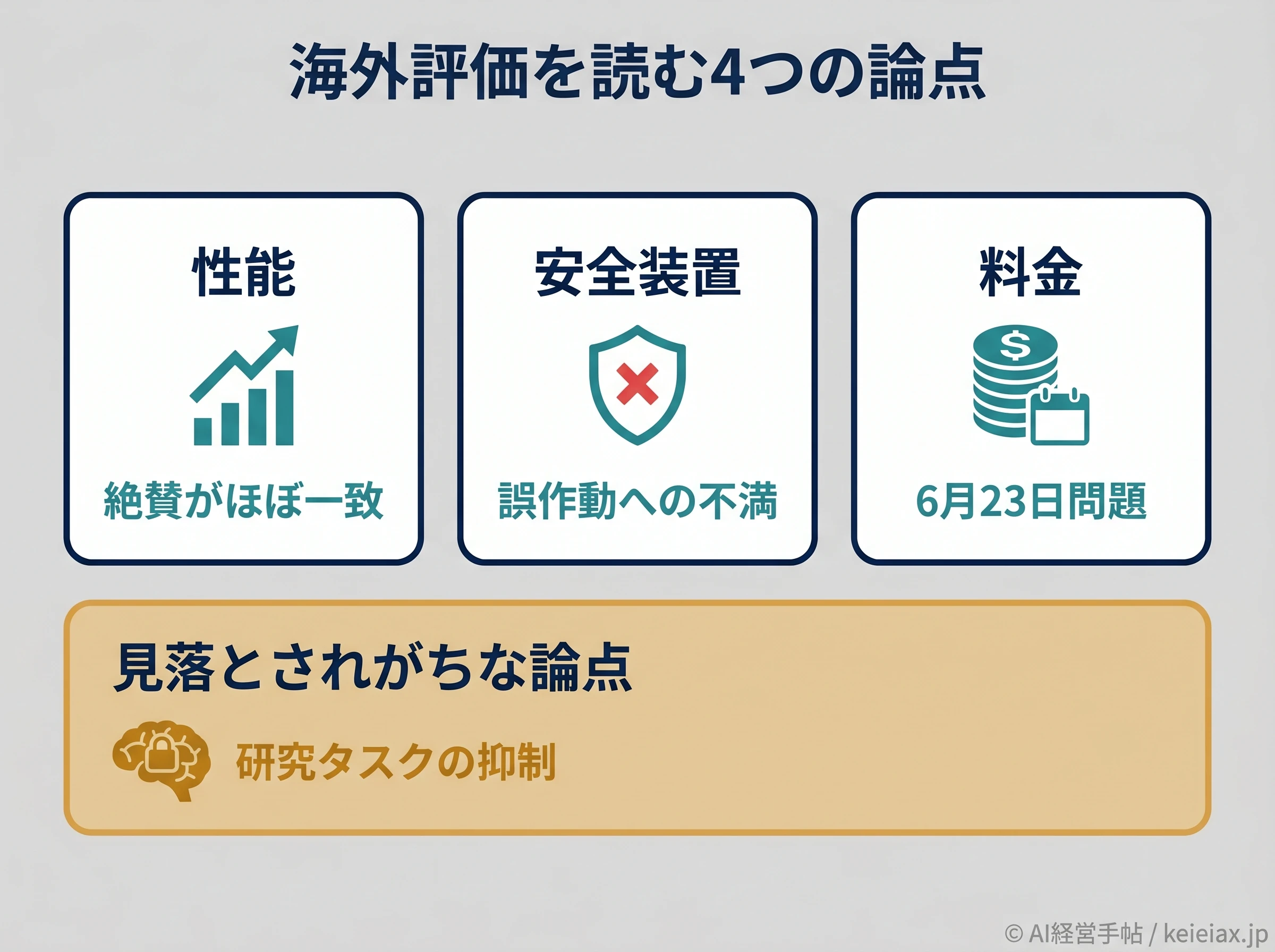 海外評価を読む4つの論点

性能

絶賛がほぼ一致

安全装置

誤作動への不満

料金

$

6月23日問題

見落とされがちな論点

研究タスクの抑制

© AI経営手帖 / keieiax.jp